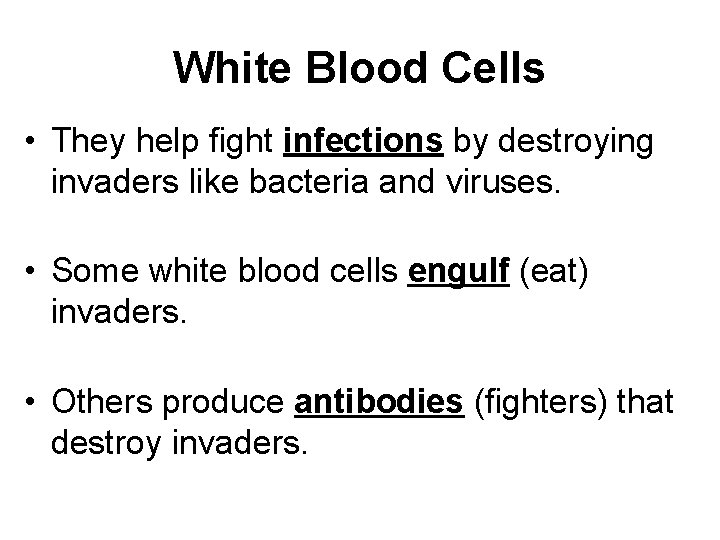 White Blood Cells

• They help fight infections by destroying invaders like bacteria and viruses.

• Some white blood cells engulf (eat) invaders.

• Others produce antibodies (fighters) that destroy invaders.